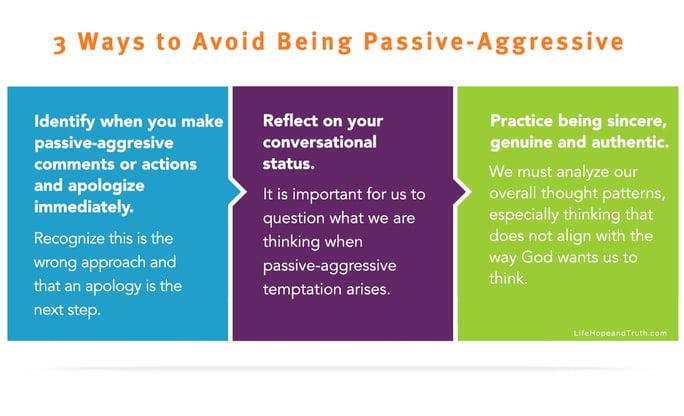 3 Ways to Avoid Being Passive-Aggressive

Identify when you make passive-aggresive comments or actions and apologize immediately.

Recognize this is the wrong approach and that an apology is the next step.

Reflect on your conversational status.

It is important for us to question what we are thinking when passive-aggressive temptation arises.

Practice being sincere, genuine and authentic.

We must analyze our overall thought patterns, especially thinking that does not align with the way God wants us to think.

LifeHopeandTruth.com